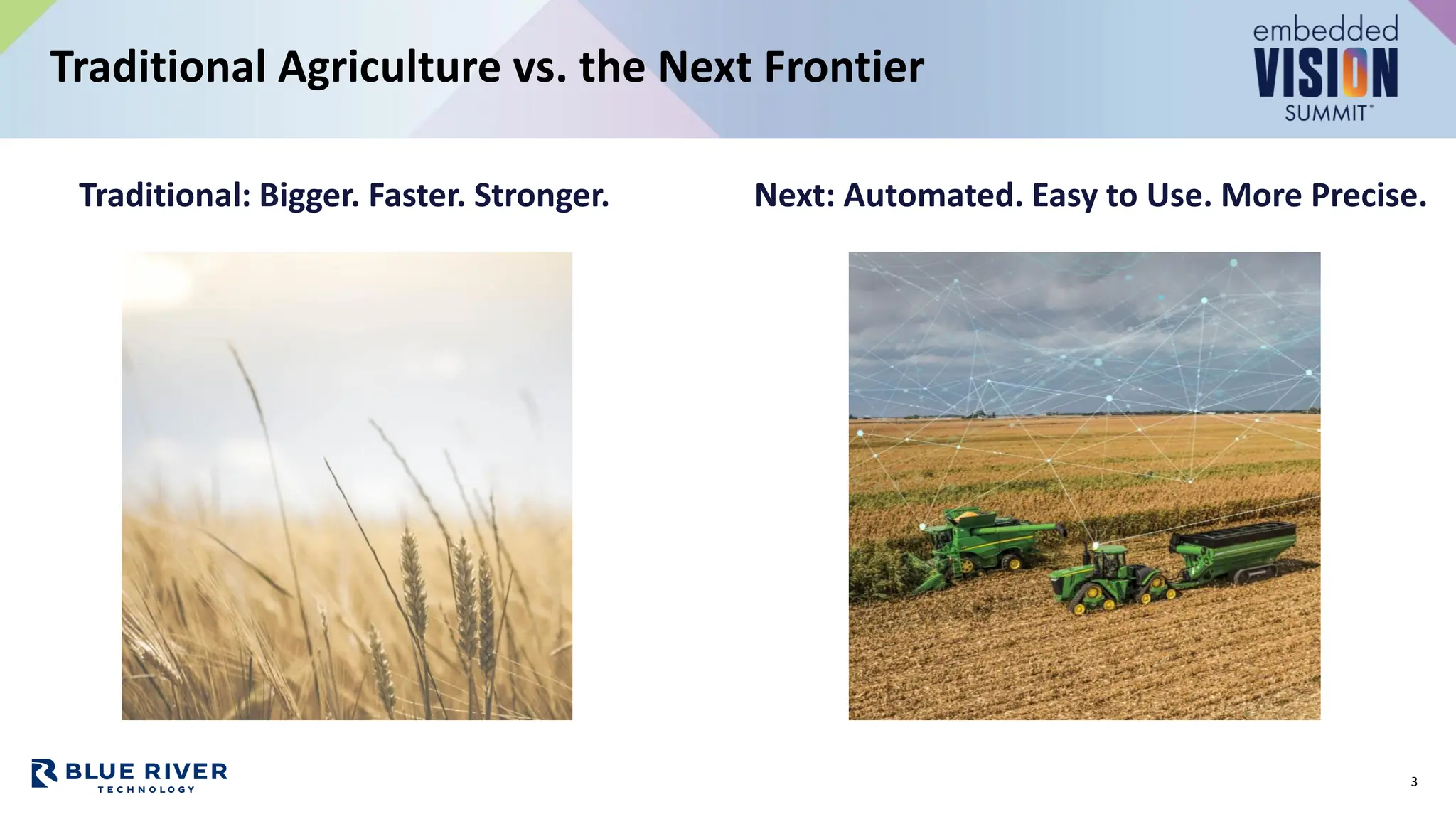 Traditional Agriculture vs. the Next Frontier

embedded VISION SUMMIT

Traditional: Bigger. Faster. Stronger.

Next: Automated. Easy to Use. More Precise.

BLUE RIVER TECHNOLOGY

3